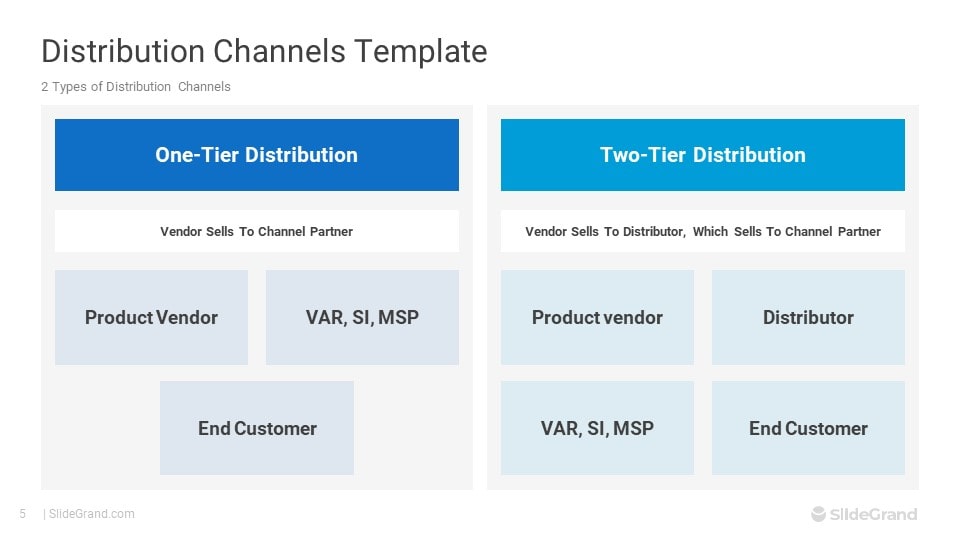 Distribution Channels Template

2 Types of Distribution Channels

One-Tier Distribution

Vendor Sells To Channel Partner

Product Vendor

VAR, SI, MSP

End Customer

Two-Tier Distribution

Vendor Sells To Distributor, Which Sells To Channel Partner

Product vendor

Distributor

VAR, SI, MSP

End Customer

5 | SlideGrand.com

SlideGrand